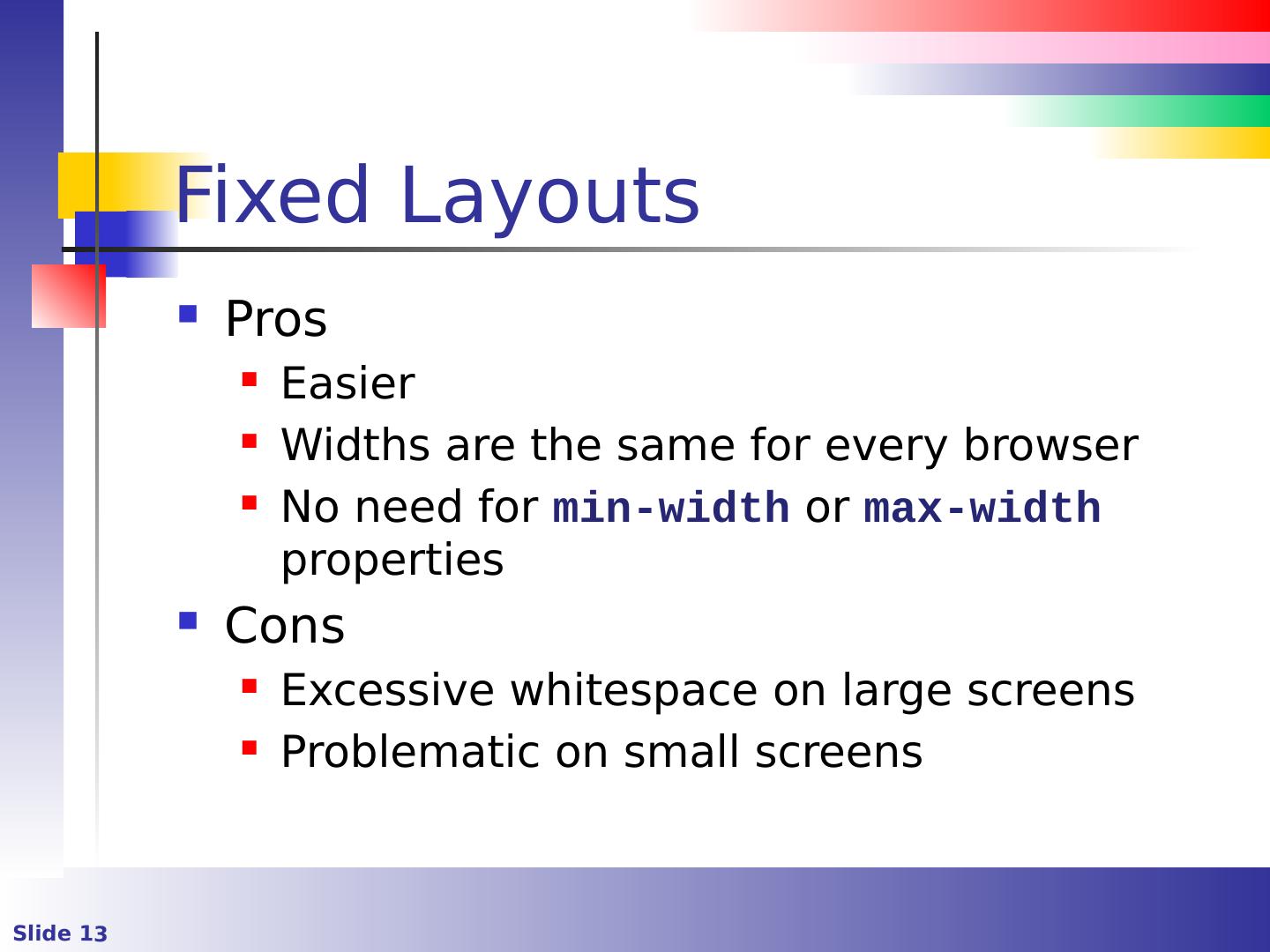 Fixed Layouts

- Pros
  - Easier
  - Widths are the same for every browser
  - No need for min-width or max-width properties
- Cons
  - Excessive whitespace on large screens
  - Problematic on small screens

Slide 13